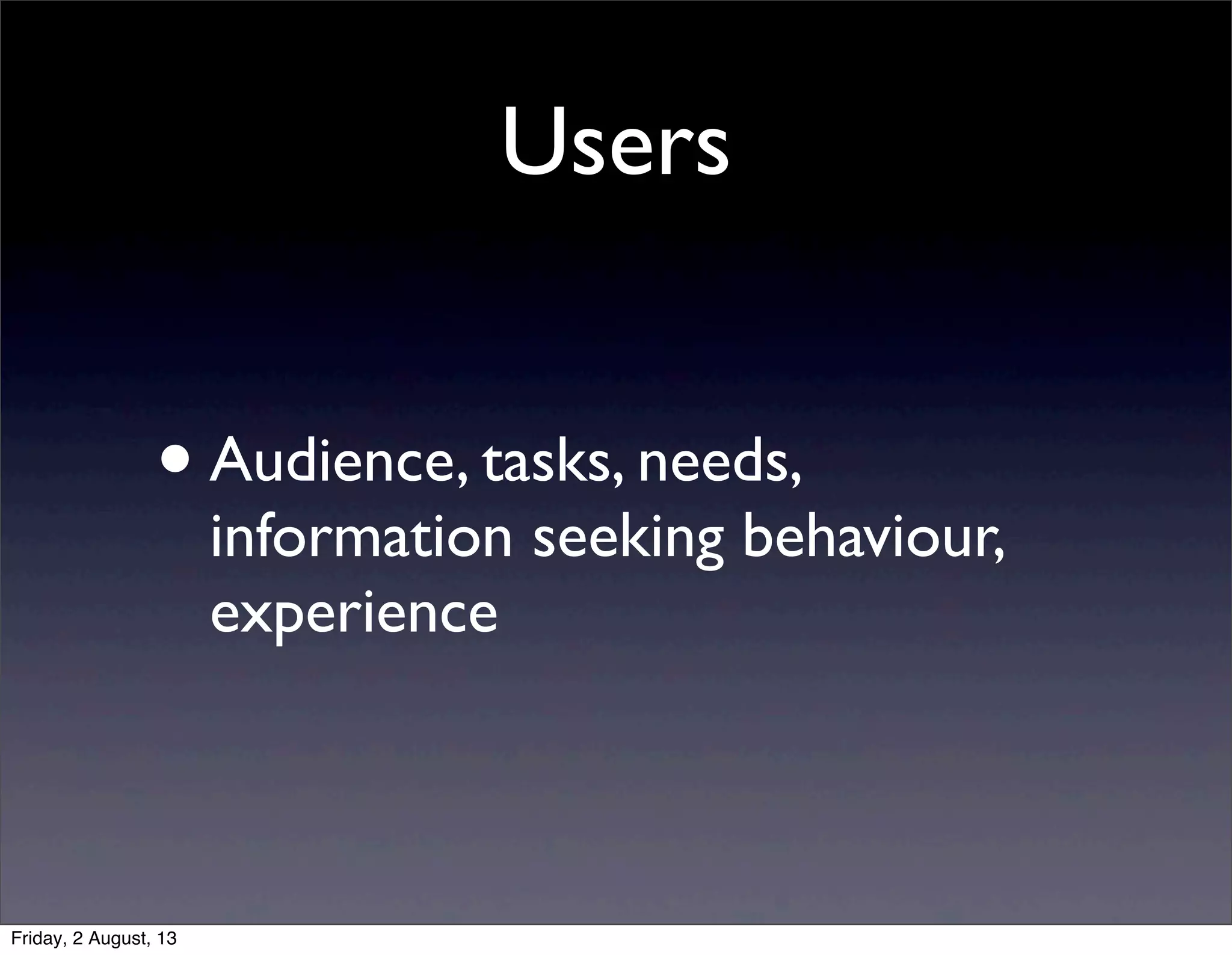 Users

• Audience, tasks, needs, information seeking behaviour, experience

Friday, 2 August, 13